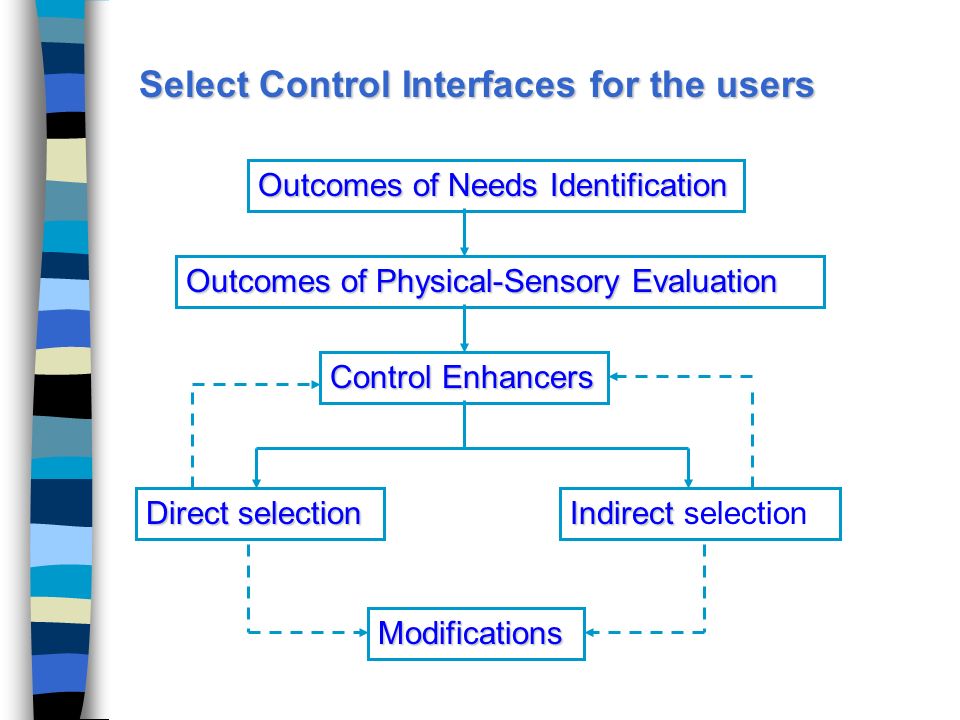 Select Control Interfaces for the users

Outcomes of Needs Identification

Outcomes of Physical-Sensory Evaluation

Control Enhancers

Direct selection

Indirect selection

Modifications